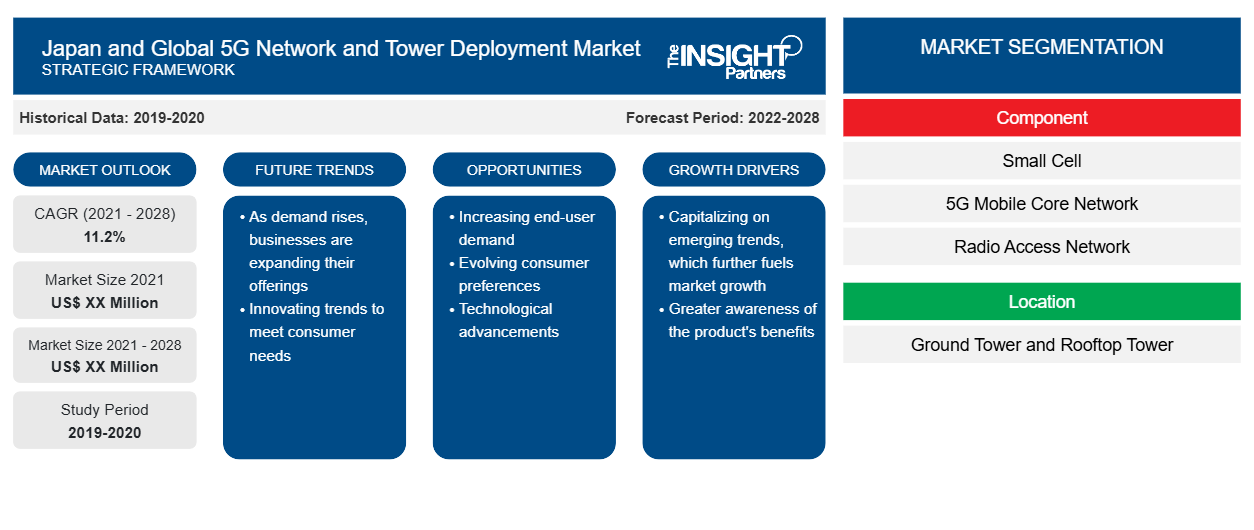 Japan and Global 5G Network and Tower Deployment Market
STRATEGIC FRAMEWORK

The INSIGHT Partners

Historical Data: 2019-2020

Forecast Period: 2022-2028

MARKET OUTLOOK

CAGR (2021 - 2028)
11.2%

Market Size 2021
US$ XX Million

Market Size 2021 - 2028
US$ XX Million

Study Period
2019-2020

FUTURE TRENDS

• As demand rises, businesses are expanding their offerings
• Innovating trends to meet consumer needs

OPPORTUNITIES

• Increasing end-user demand
• Evolving consumer preferences
• Technological advancements

GROWTH DRIVERS

• Capitalizing on emerging trends, which further fuels market growth
• Greater awareness of the product's benefits

MARKET SEGMENTATION

Component

Small Cell

5G Mobile Core Network

Radio Access Network

Location

Ground Tower and Rooftop Tower